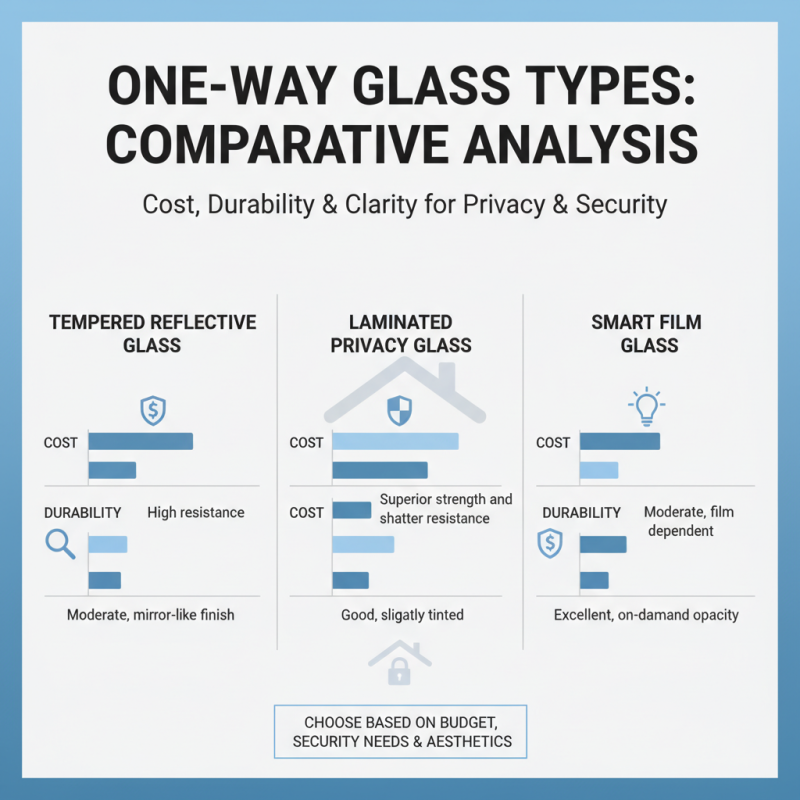 ONE-WAY GLASS TYPES: COMPARATIVE ANALYSIS

Cost, Durability & Clarity for Privacy & Security

TEMPERED REFLECTIVE GLASS

COST

DURABILITY High resistance

Moderate, mirror-like finish

LAMINATED PRIVACY GLASS

COST

COST Superior strength and shatter resistance

Good, sligatly tinted

SMART FILM GLASS

COST

DURABILITY Moderate, film dependent

Excellent, on-damand opacity

CHOOSE BASED ON BUDGET, SECURITY NEEDS & AESTHETICS